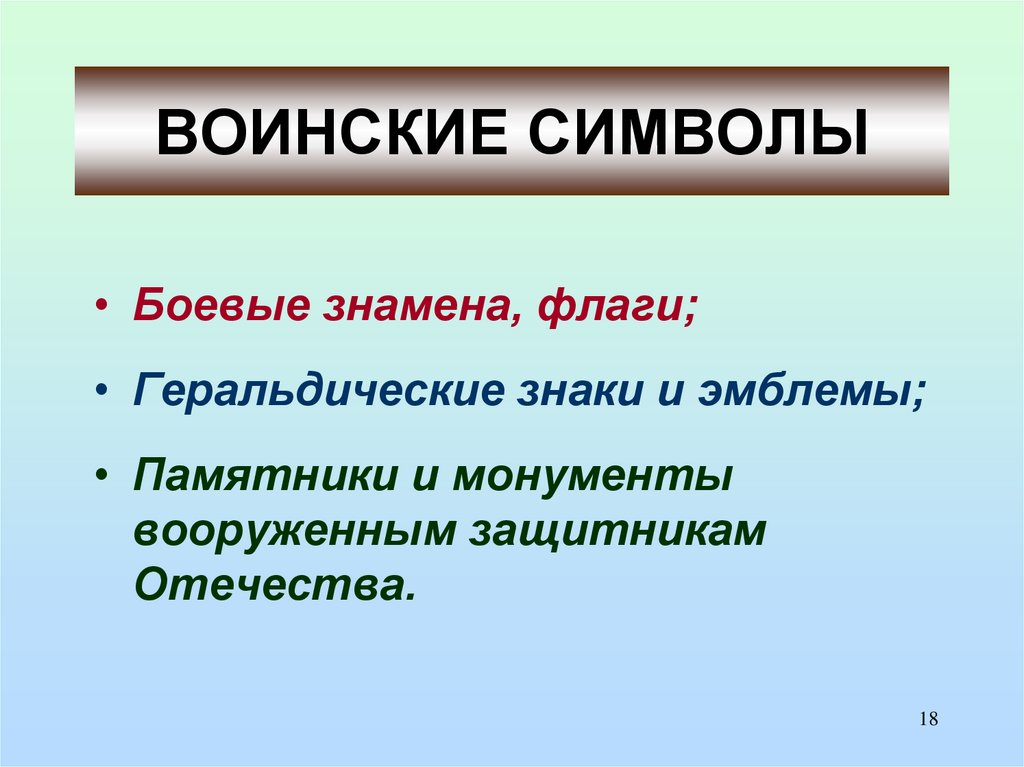 ВОИНСКИЕ СИМВОЛЫ

• Боевые знамена, флаги;

• Геральдические знаки и эмблемы;

• Памятники и монументы вооруженным защитникам Отечества.

18